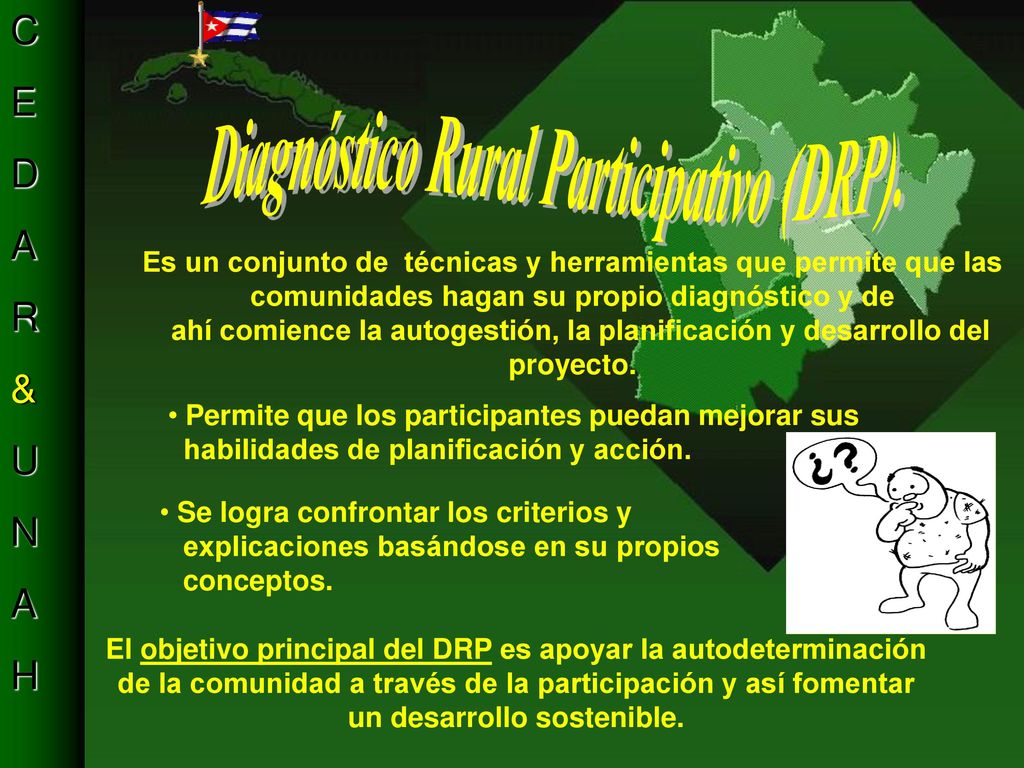 C
E
D
A
R
&
U
N
A
H

Diagnóstico Rural Participativo (DRP).

Es un conjunto de técnicas y herramientas que permite que las comunidades hagan su propio diagnóstico y de ahí comience la autogestión, la planificación y desarrollo del proyecto.

• Permite que los participantes puedan mejorar sus habilidades de planificación y acción.

• Se logra confrontar los criterios y explicaciones basándose en su propios conceptos.

¿?

El objetivo principal del DRP es apoyar la autodeterminación de la comunidad a través de la participación y así fomentar un desarrollo sostenible.